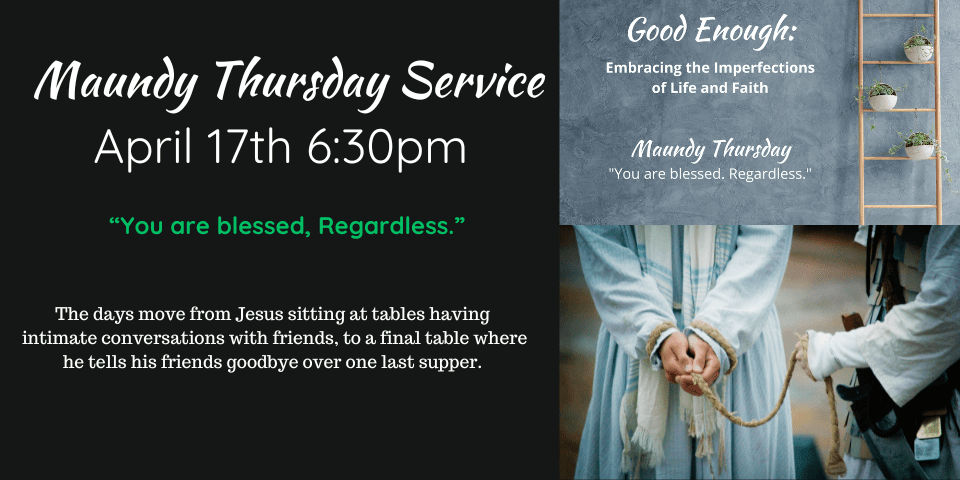 Maundy Thursday Service
April 17th 6:30pm

“You are blessed, Regardless.”

The days move from Jesus sitting at tables having intimate conversations with friends, to a final table where he tells his friends goodbye over one last supper.

Good Enough:
Embracing the Imperfections of Life and Faith

Maundy Thursday
"You are blessed. Regardless."